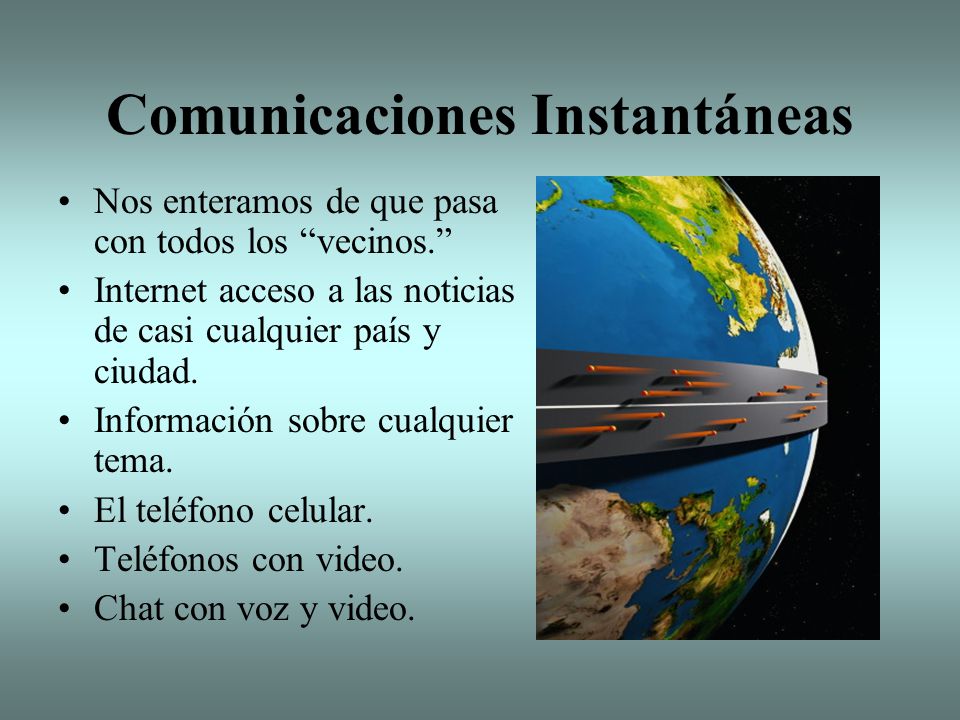 Comunicaciones Instantáneas

• Nos enteramos de que pasa con todos los “vecinos.”
• Internet acceso a las noticias de casi cualquier país y ciudad.
• Información sobre cualquier tema.
• El teléfono celular.
• Teléfonos con video.
• Chat con voz y video.